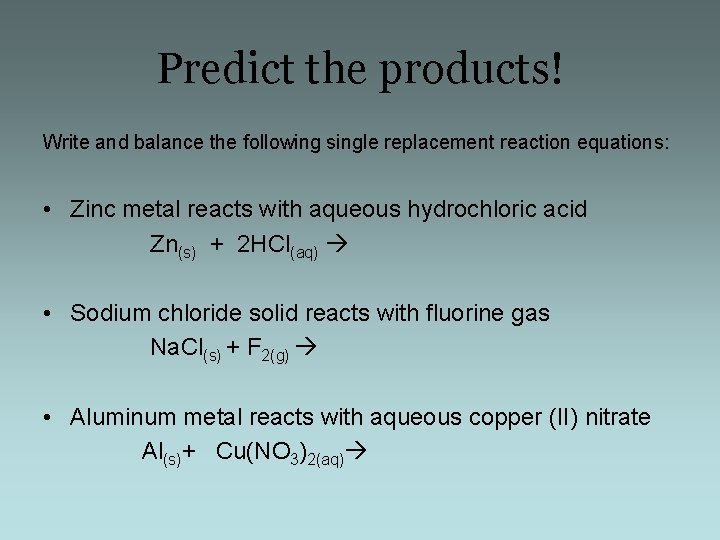 Predict the products!

Write and balance the following single replacement reaction equations:

• Zinc metal reacts with aqueous hydrochloric acid

$Zn_{(s)} + 2HCl_{(aq)} \rightarrow$

• Sodium chloride solid reacts with fluorine gas

$NaCl_{(s)} + F_{2(g)} \rightarrow$

• Aluminum metal reacts with aqueous copper (II) nitrate

$Al_{(s)} + Cu(NO_3)_{2(aq)} \rightarrow$